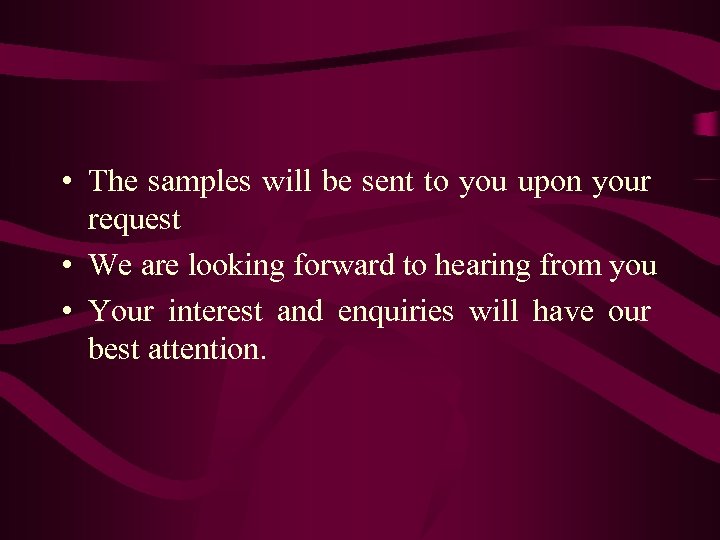 • The samples will be sent to you upon your request
• We are looking forward to hearing from you
• Your interest and enquiries will have our best attention.